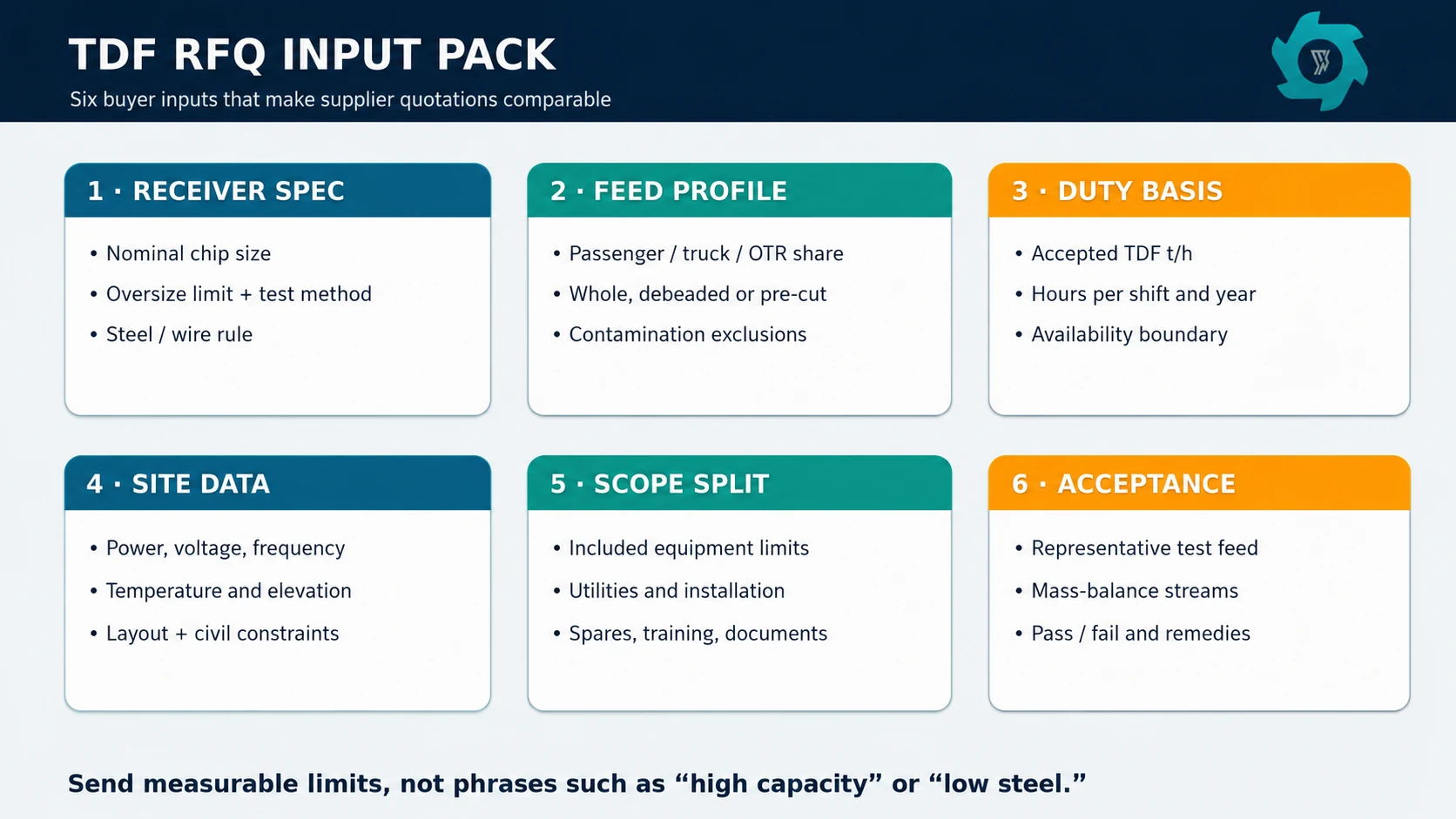 TDF RFQ INPUT PACK
Six buyer inputs that make supplier quotations comparable

1 · RECEIVER SPEC
• Nominal chip size
• Oversize limit + test method
• Steel / wire rule

2 · FEED PROFILE
• Passenger / truck / OTR share
• Whole, debeaded or pre-cut
• Contamination exclusions

3 · DUTY BASIS
• Accepted TDF t/h
• Hours per shift and year
• Availability boundary

4 · SITE DATA
• Power, voltage, frequency
• Temperature and elevation
• Layout + civil constraints

5 · SCOPE SPLIT
• Included equipment limits
• Utilities and installation
• Spares, training, documents

6 · ACCEPTANCE
• Representative test feed
• Mass-balance streams
• Pass / fail and remedies

Send measurable limits, not phrases such as “high capacity” or “low steel.”